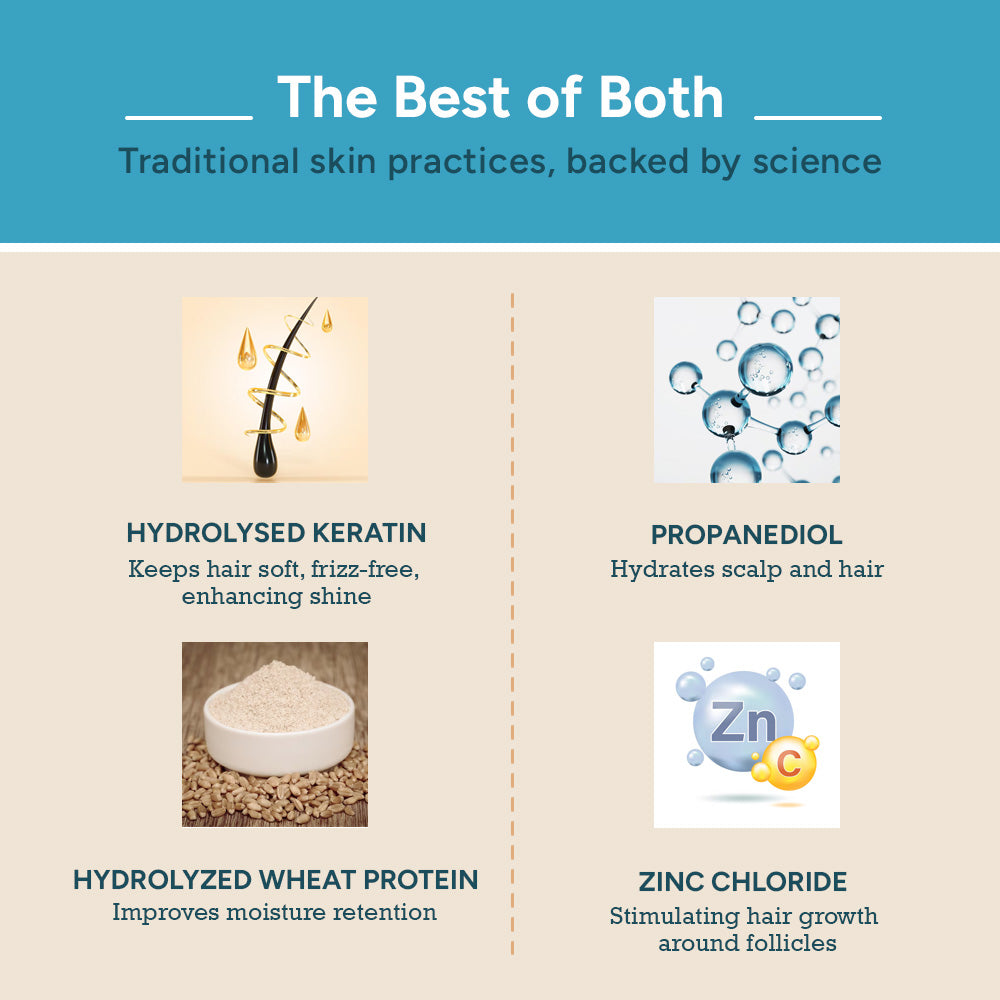 The Best of Both
Traditional skin practices, backed by science

HYDROLYSED KERATIN
Keeps hair soft, frizz-free, enhancing shine

HYDROLYZED WHEAT PROTEIN
Improves moisture retention

PROPANEDIOL
Hydrates scalp and hair

Zn
C

ZINC CHLORIDE
Stimulating hair growth around follicles